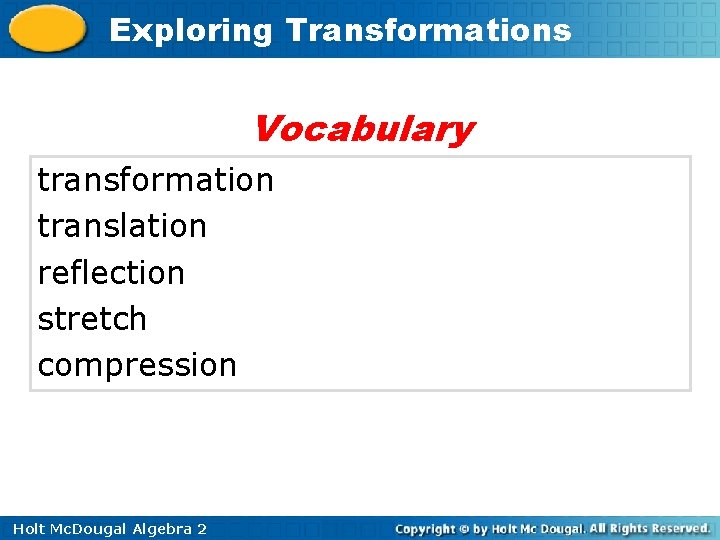 Exploring Transformations

Vocabulary

transformation
translation
reflection
stretch
compression

Holt McDougal Algebra 2

Copyright © by Holt Mc Dougal. All Rights Reserved.